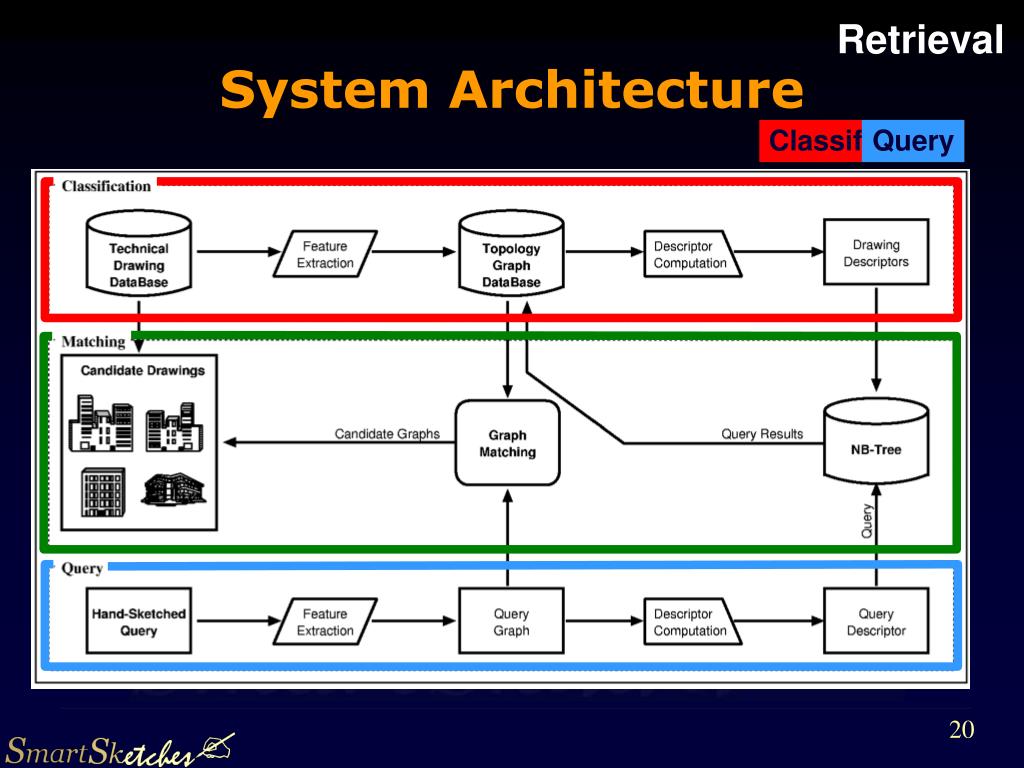 Retrieval

System Architecture

Classif Query

Classification

Technical Drawing DataBase

Feature Extraction

Topology Graph DataBase

Descriptor Computation

Drawing Descriptors

Matching

Candidate Drawings

Candidate Graphs

Graph Matching

Query Results

NB-Tree

Query

Query

Hand-Sketched Query

Feature Extraction

Query Graph

Descriptor Computation

Query Descriptor

20

SmartSketches